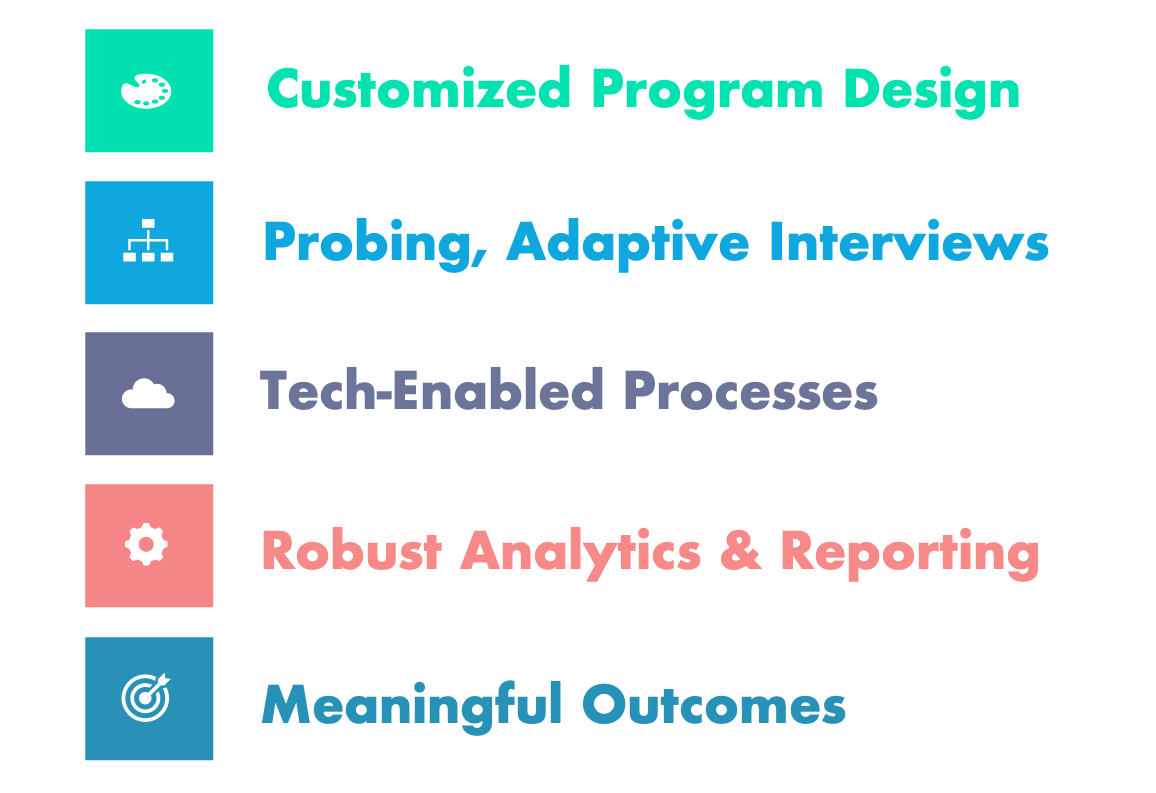 Customized Program Design

Probing, Adaptive Interviews

Tech-Enabled Processes

Robust Analytics & Reporting

Meaningful Outcomes